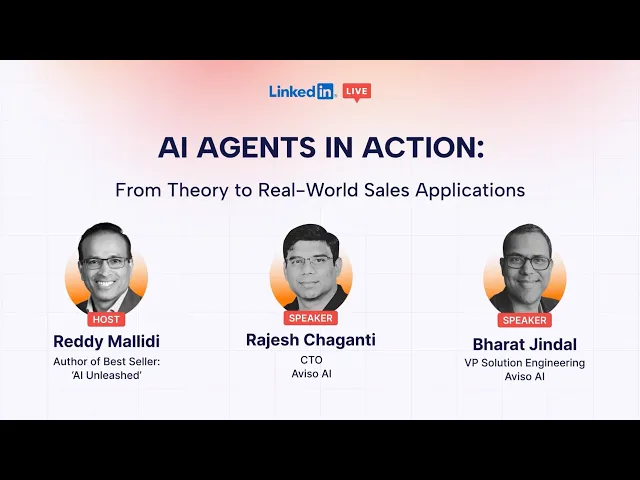 LinkedIn LIVE

AI AGENTS IN ACTION:

From Theory to Real-World Sales Applications

HOST
Reddy Mallidi
Author of Best Seller: 'AI Unleashed'

SPEAKER
Rajesh Chaganti
CTO
Aviso AI

SPEAKER
Bharat Jindal
VP Solution Engineering
Aviso AI